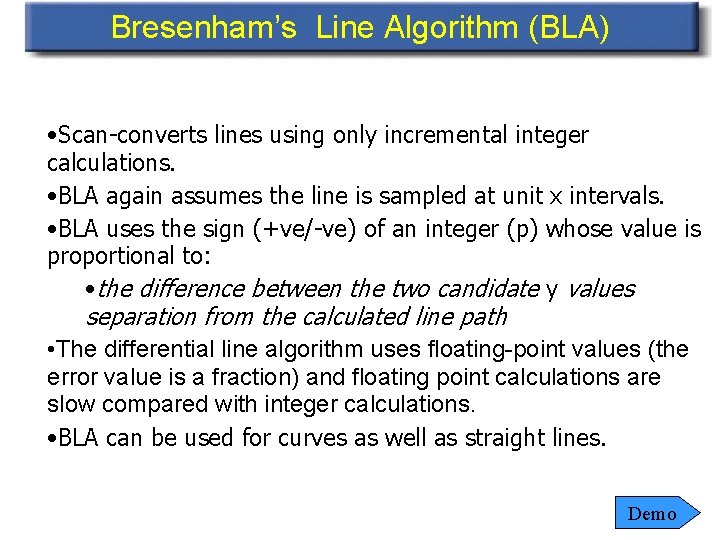 Bresenham's Line Algorithm (BLA)

•Scan-converts lines using only incremental integer calculations.

•BLA again assumes the line is sampled at unit x intervals.

•BLA uses the sign (+ve/-ve) of an integer (p) whose value is proportional to:

•the difference between the two candidate y values separation from the calculated line path

•The differential line algorithm uses floating-point values (the error value is a fraction) and floating point calculations are slow compared with integer calculations.

•BLA can be used for curves as well as straight lines.

Demo